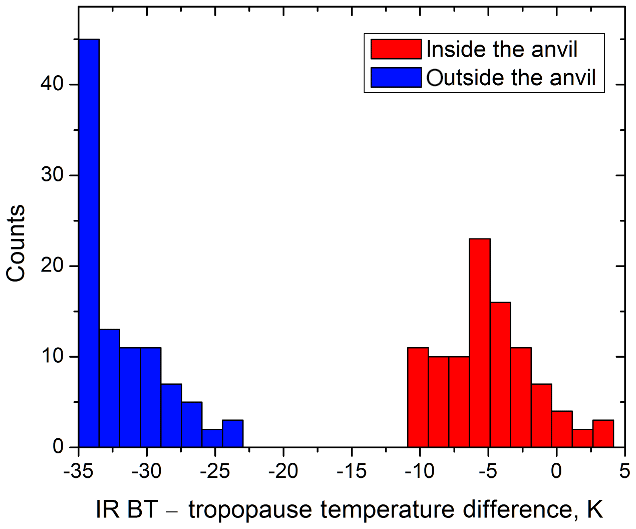 Inside the anvil
Outside the anvil

Counts

40
30
20
10
0

-35 -30 -25 -20 -15 -10 -5 0 5

IR BT – tropopause temperature difference, K